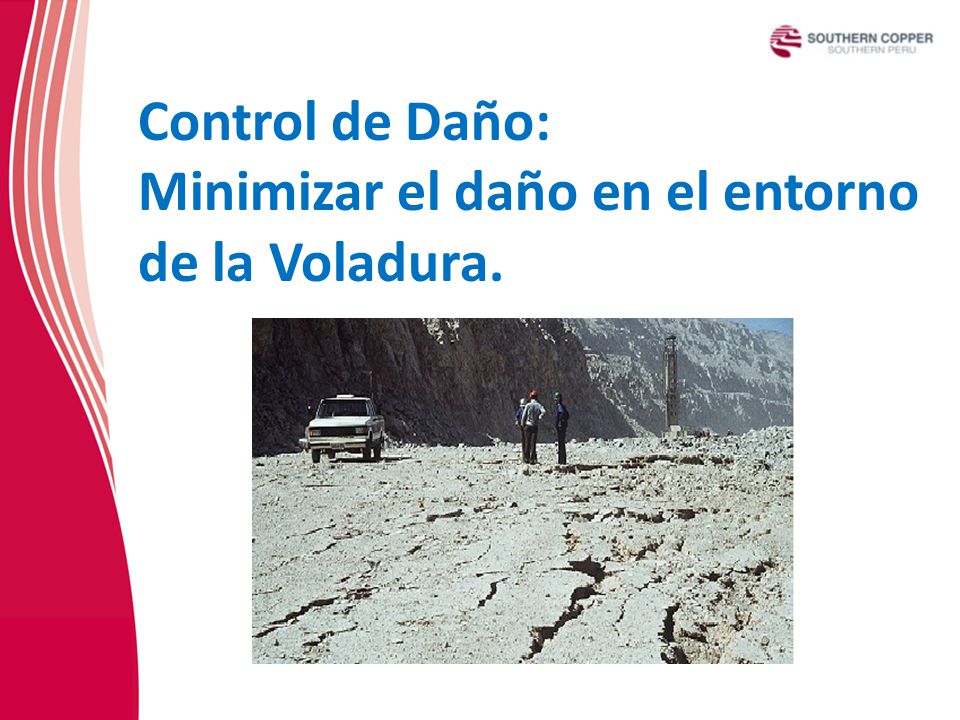 SOUTHERN COPPER
SOUTHERN PERU

Control de Daño:
Minimizar el daño en el entorno de la Voladura.